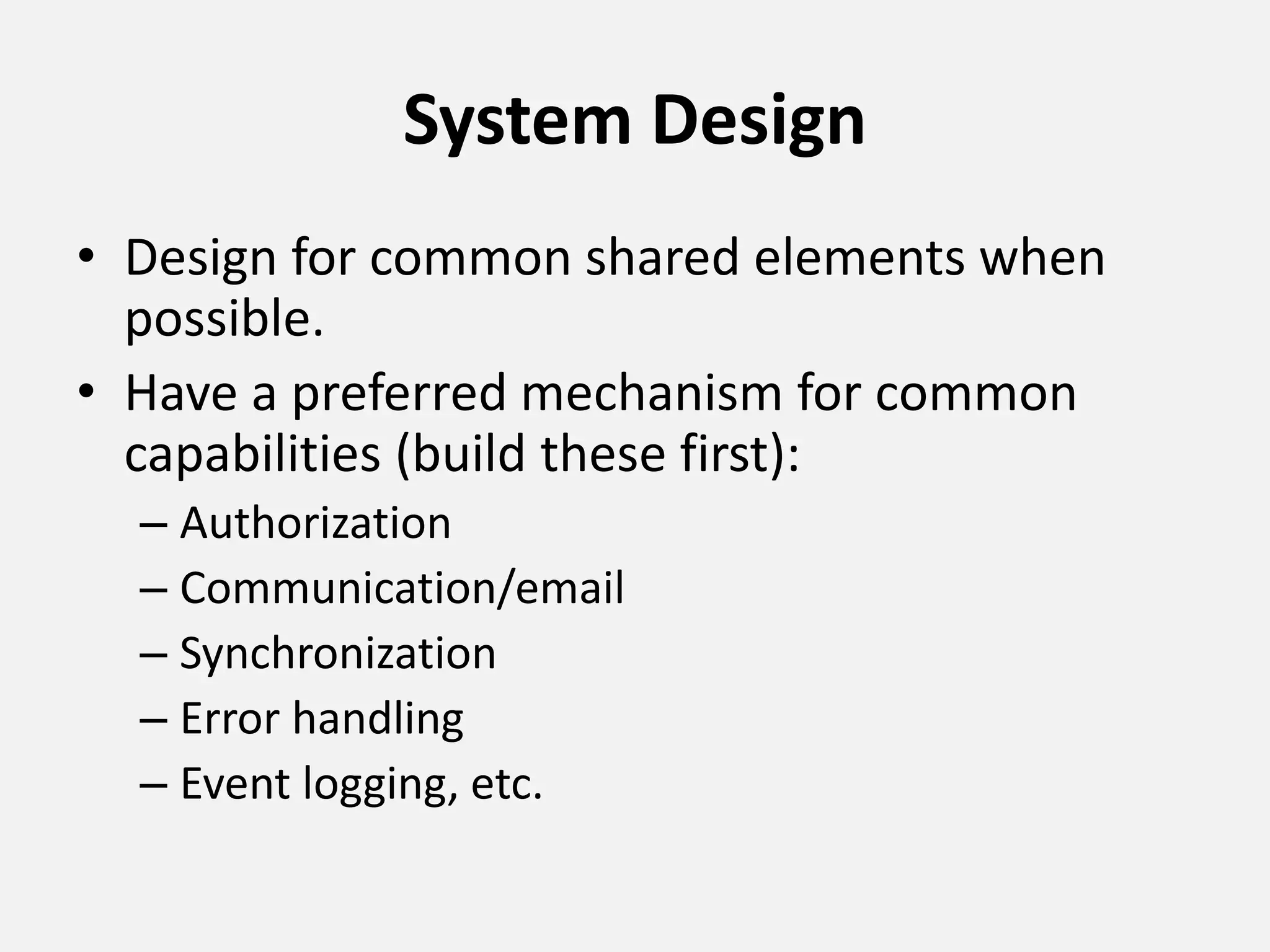 System Design

• Design for common shared elements when possible.
• Have a preferred mechanism for common capabilities (build these first):
– Authorization
– Communication/email
– Synchronization
– Error handling
– Event logging, etc.